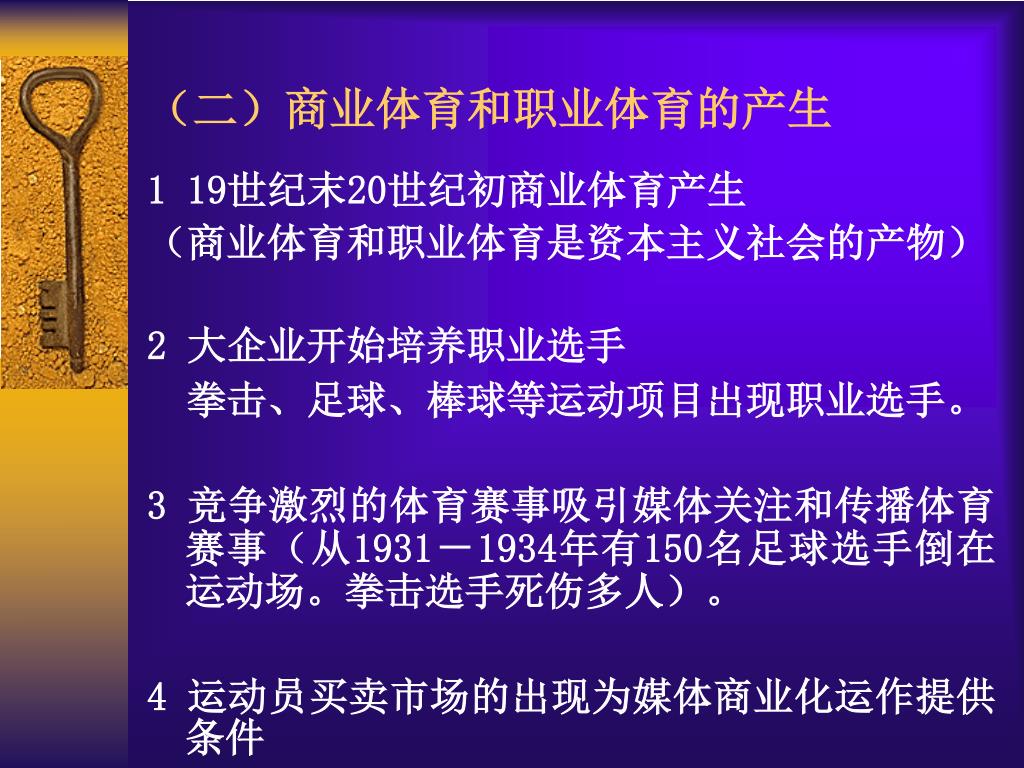 （二）商业体育和职业体育的产生

1 19世纪末20世纪初商业体育产生
（商业体育和职业体育是资本主义社会的产物）

2 大企业开始培养职业选手
拳击、足球、棒球等运动项目出现职业选手。

3 竞争激烈的体育赛事吸引媒体关注和传播体育赛事（从1931－1934年有150名足球选手倒在运动场。拳击选手死伤多人）。

4 运动员买卖市场的出现为媒体商业化运作提供条件